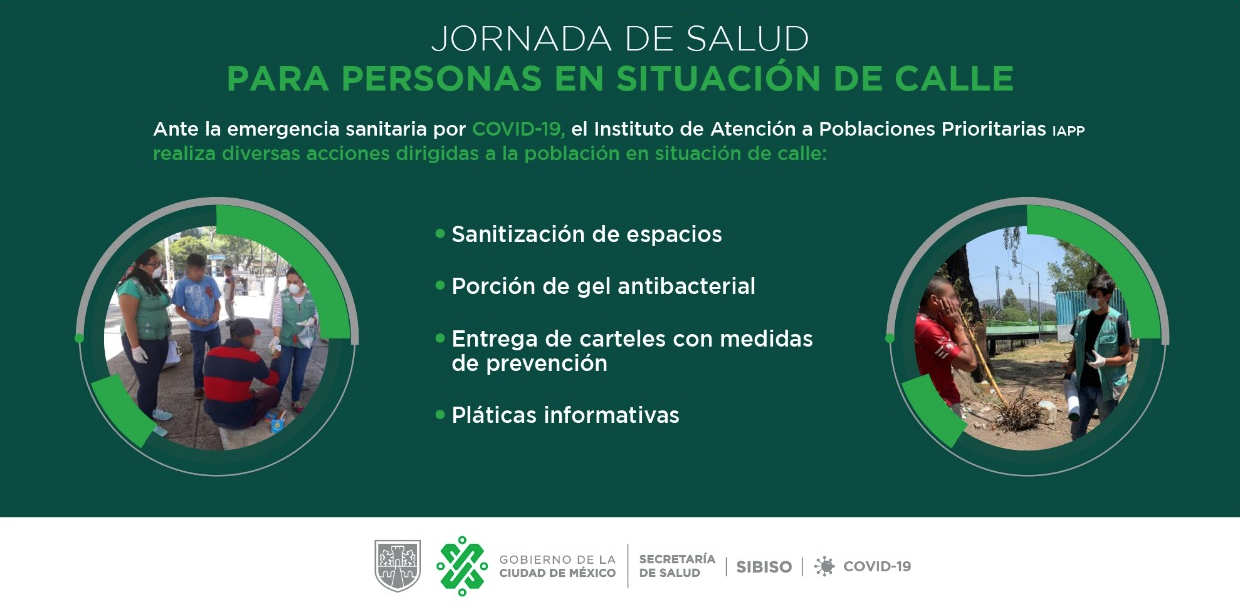 JORNADA DE SALUD
PARA PERSONAS EN SITUACIÓN DE CALLE

Ante la emergencia sanitaria por COVID-19, el Instituto de Atención a Poblaciones Prioritarias IAPP realiza diversas acciones dirigidas a la población en situación de calle:

• Sanitización de espacios
• Porción de gel antibacterial
• Entrega de carteles con medidas de prevención
• Pláticas informativas

GOBIERNO DE LA CIUDAD DE MÉXICO | SECRETARÍA DE SALUD | SIBISO | COVID-19